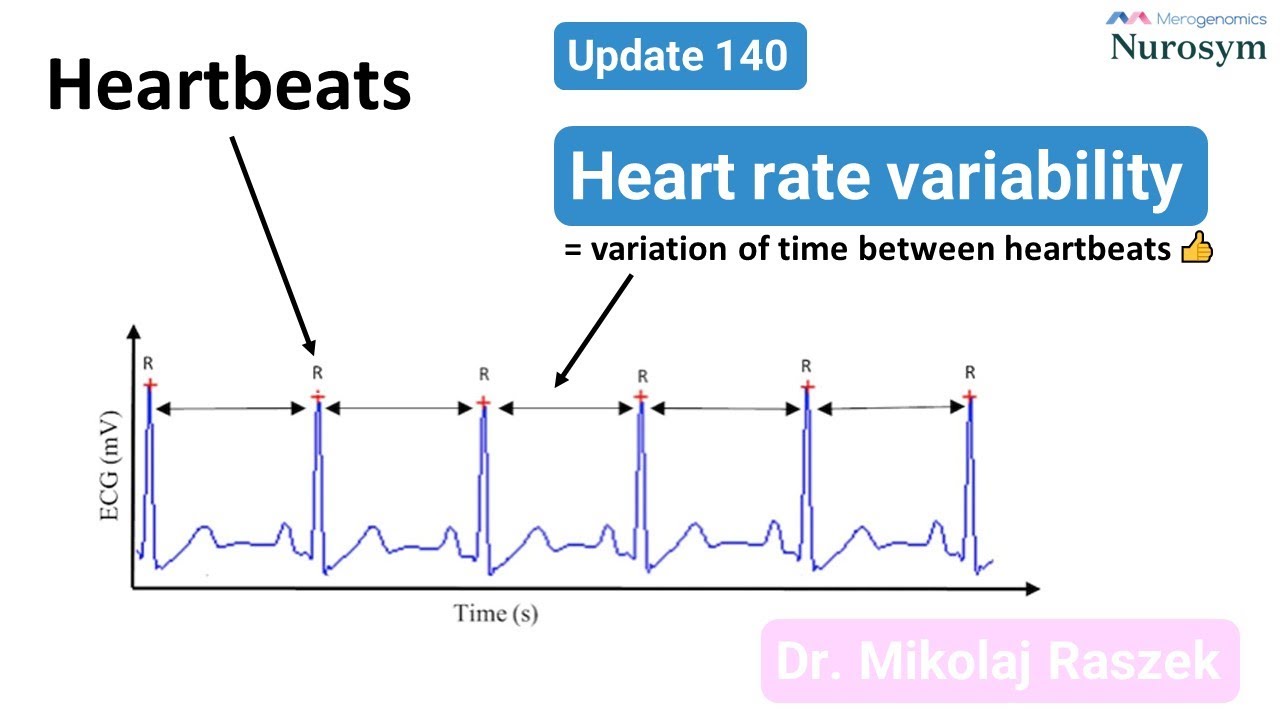 Heartbeats

Update 140

Merogenomics
Nurosym

Heart rate variability

= variation of time between heartbeats 👍

R R R R R R

ECG (mV)

Time (s)

Dr. Mikolaj Raszek